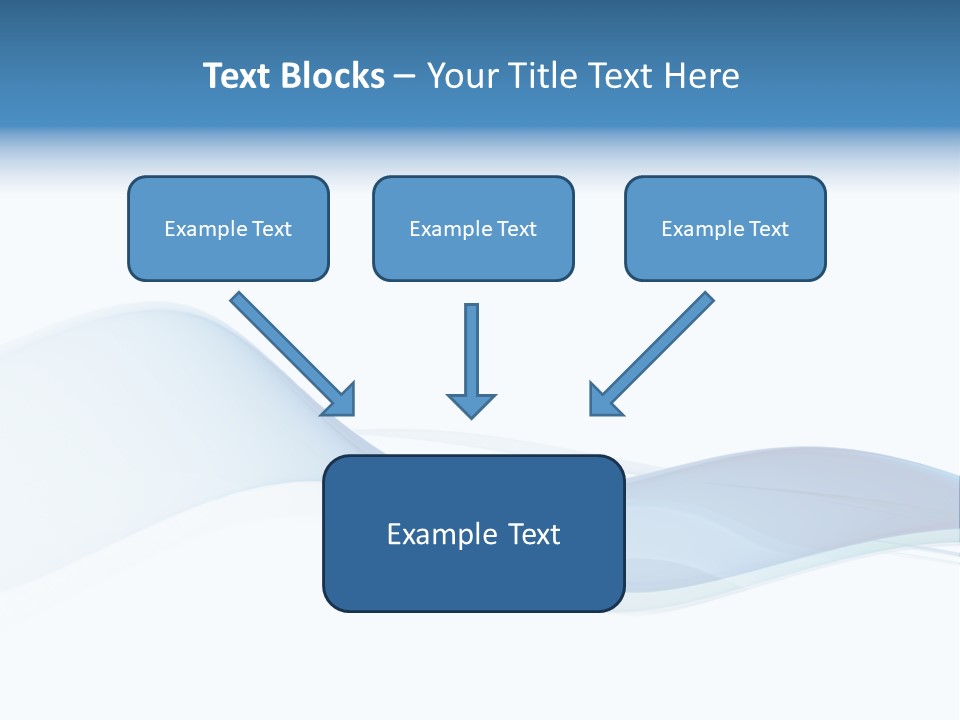 Text Blocks – Your Title Text Here

Example Text

Example Text

Example Text

Example Text